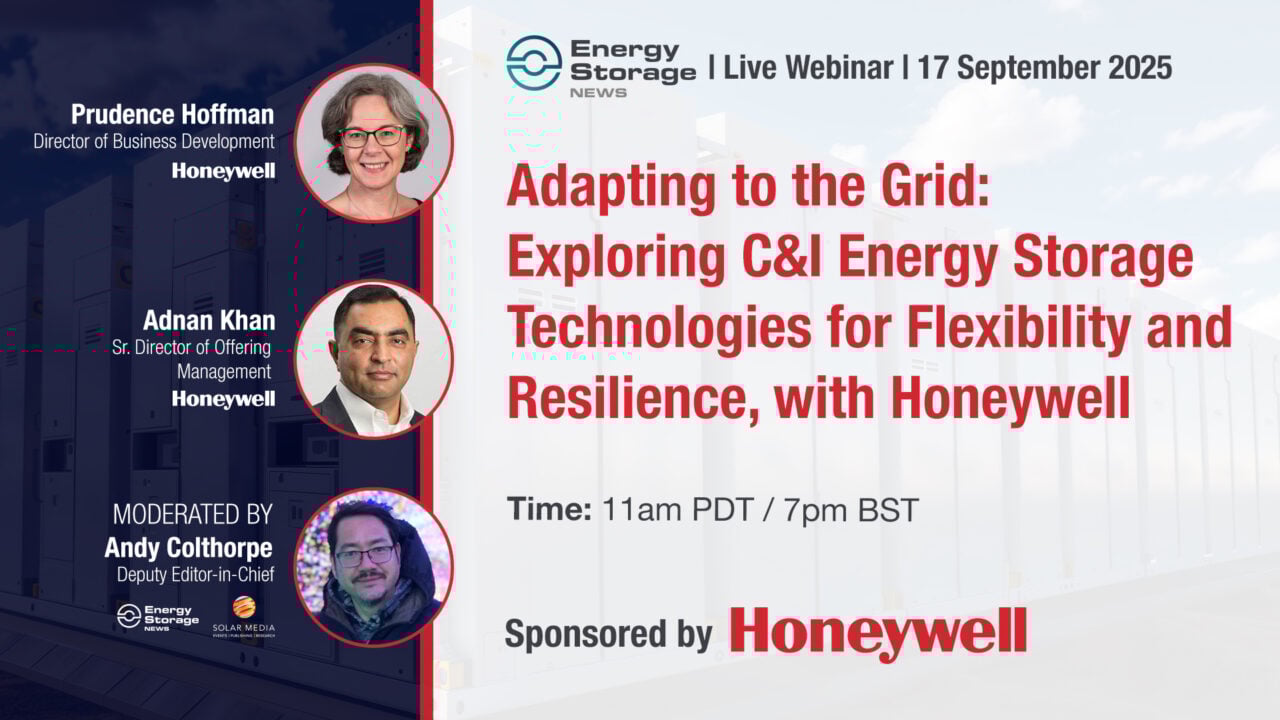 Prudence Hoffman
Director of Business Development
Honeywell

Adnan Khan
Sr. Director of Offering Management
Honeywell

MODERATED BY
Andy Colthorpe
Deputy Editor-in-Chief

Energy Storage NEWS

SOLAR MEDIA
EVENTS | PUBLISHING | RESEARCH

Energy Storage NEWS | Live Webinar | 17 September 2025

Adapting to the Grid: Exploring C&I Energy Storage Technologies for Flexibility and Resilience, with Honeywell

Time: 11am PDT / 7pm BST

Sponsored by Honeywell